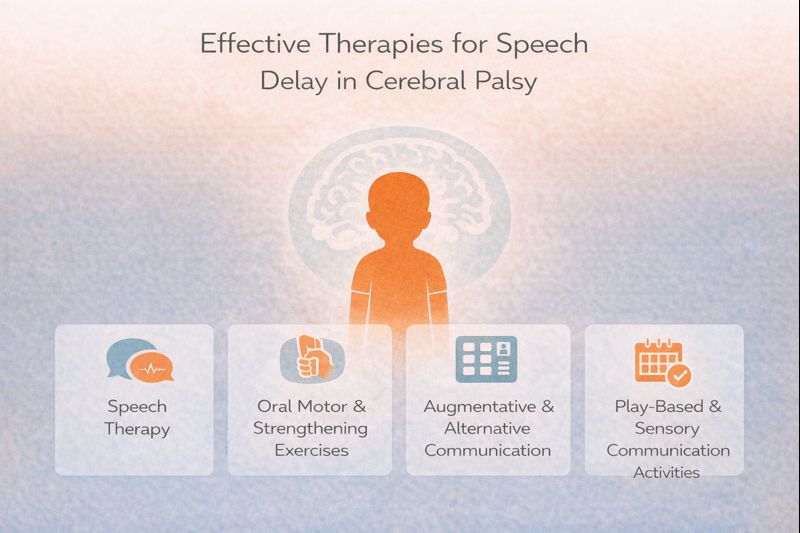 Effective Therapies for Speech Delay in Cerebral Palsy

Speech Therapy

Oral Motor & Strengthening Exercises

Augmentative & Alternative Communication

Play-Based & Sensory Communication Activities